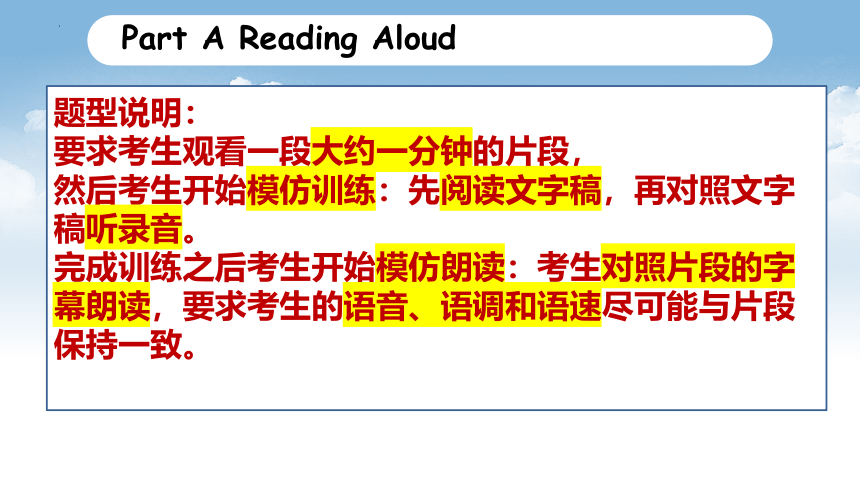 Part A Reading Aloud

题型说明：
要求考生观看一段大约一分钟的片段，
然后考生开始模仿训练：先阅读文字稿，再对照文字稿听录音。
完成训练之后考生开始模仿朗读：考生对照片段的字幕朗读，要求考生的语音、语调和语速尽可能与片段保持一致。